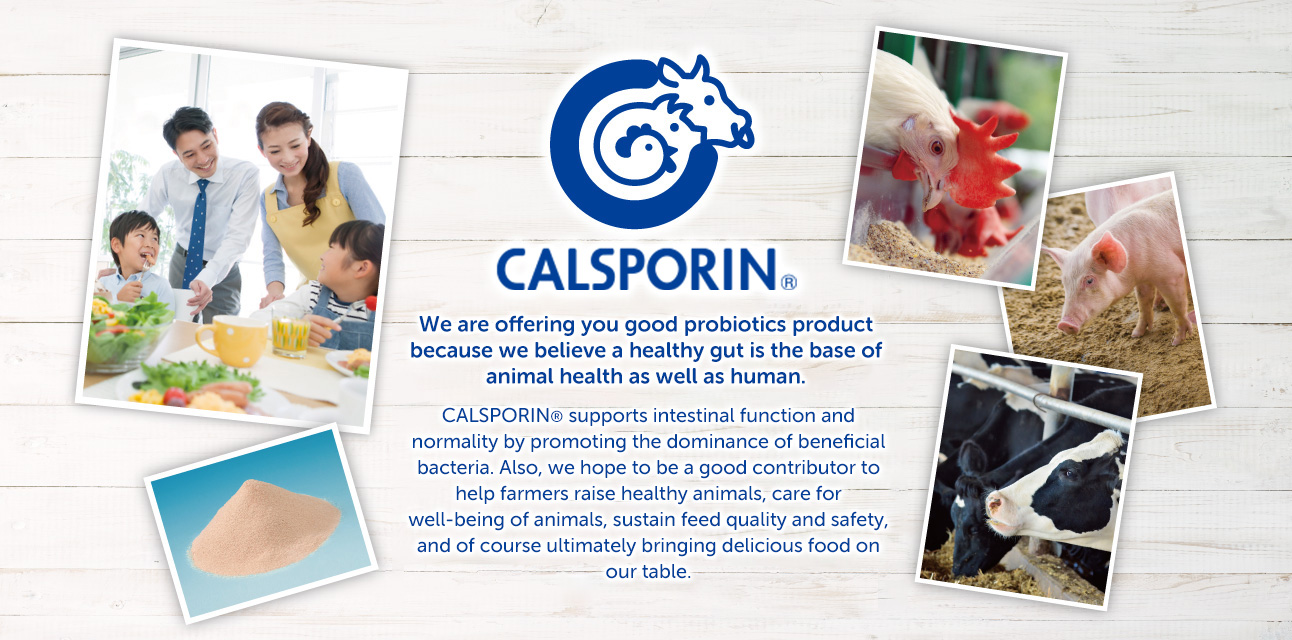 CALSPORIN®

We are offering you good probiotics product because we believe a healthy gut is the base of animal health as well as human.

CALSPORIN® supports intestinal function and normality by promoting the dominance of beneficial bacteria. Also, we hope to be a good contributor to help farmers raise healthy animals, care for well-being of animals, sustain feed quality and safety, and of course ultimately bringing delicious food on our table.